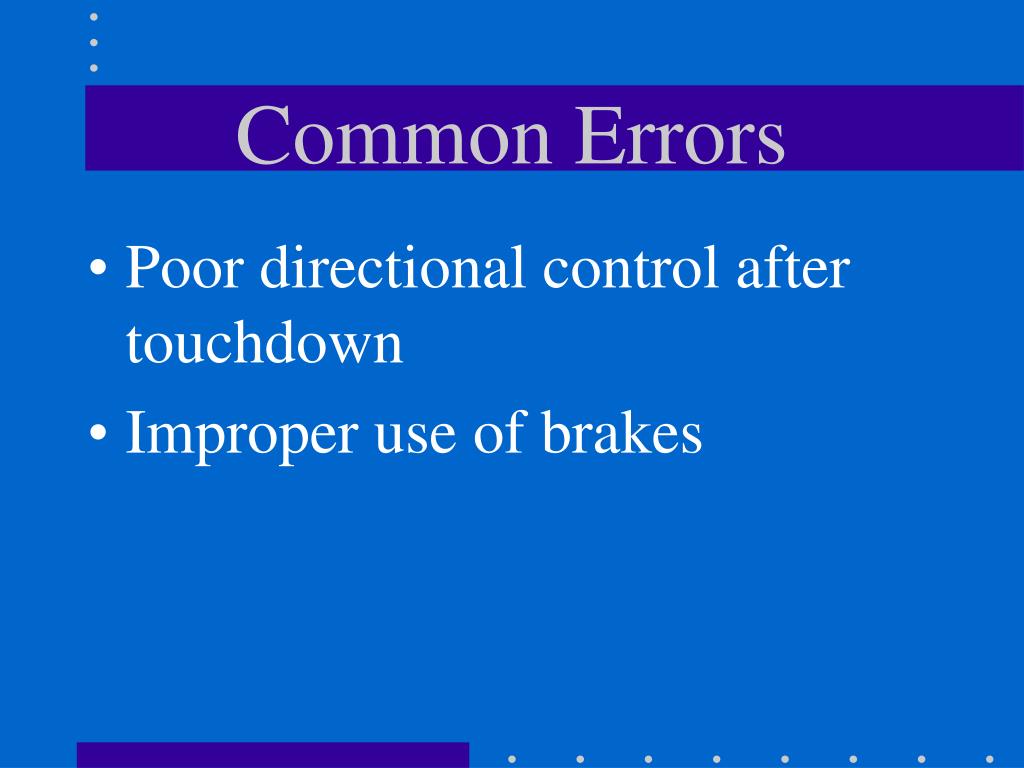 Common Errors

• Poor directional control after touchdown
• Improper use of brakes